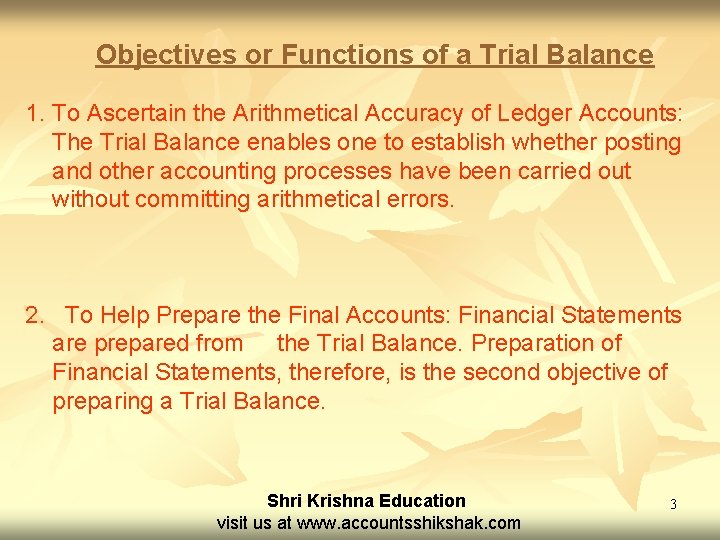 Objectives or Functions of a Trial Balance

1. To Ascertain the Arithmetical Accuracy of Ledger Accounts: The Trial Balance enables one to establish whether posting and other accounting processes have been carried out without committing arithmetical errors.

2. To Help Prepare the Final Accounts: Financial Statements are prepared from the Trial Balance. Preparation of Financial Statements, therefore, is the second objective of preparing a Trial Balance.

Shri Krishna Education
visit us at www.accountsshikshak.com

3